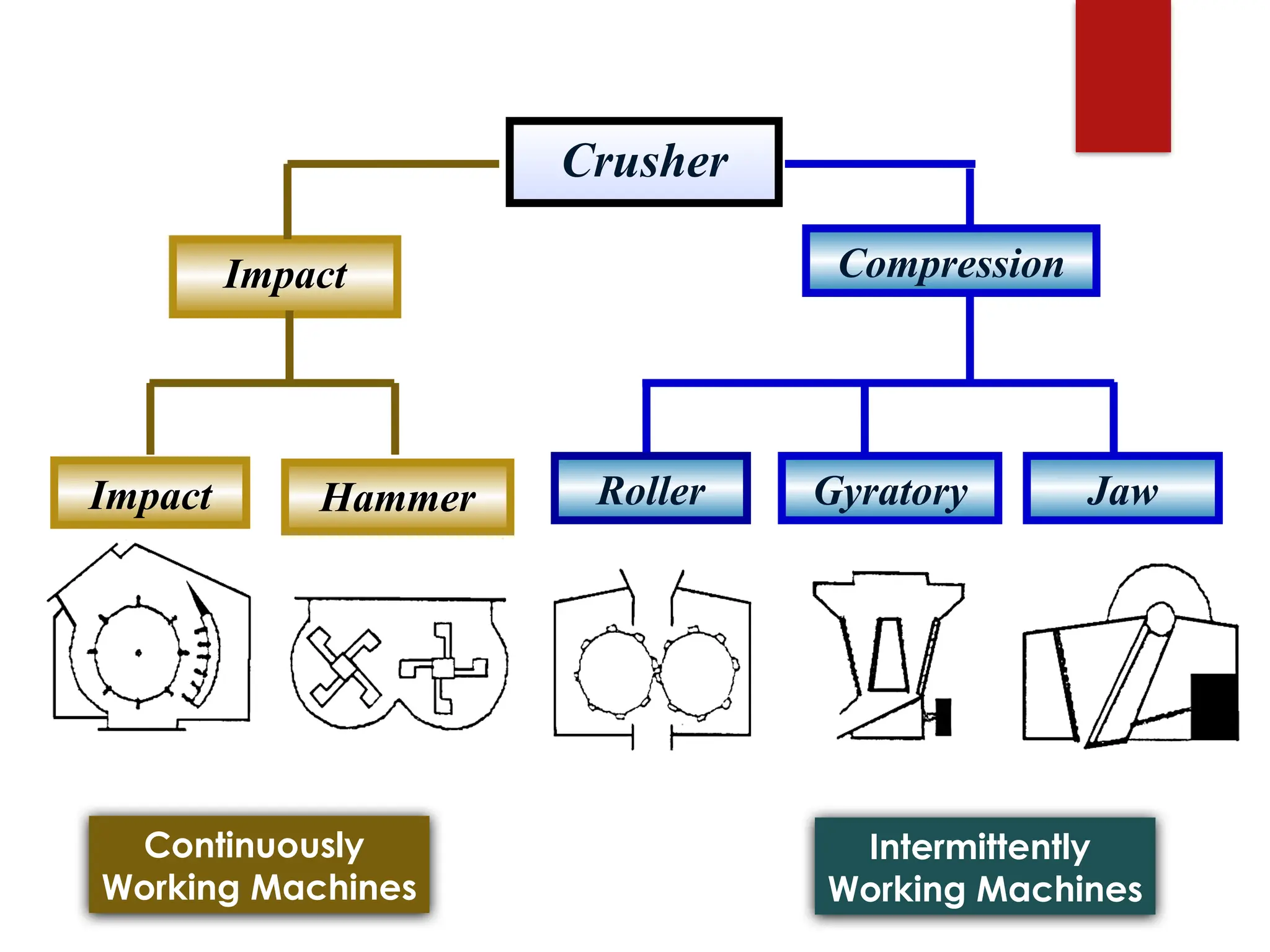 Crusher

Impact

Compression

Impact

Hammer

Roller

Gyratory

Jaw

Continuously Working Machines

Intermittently Working Machines